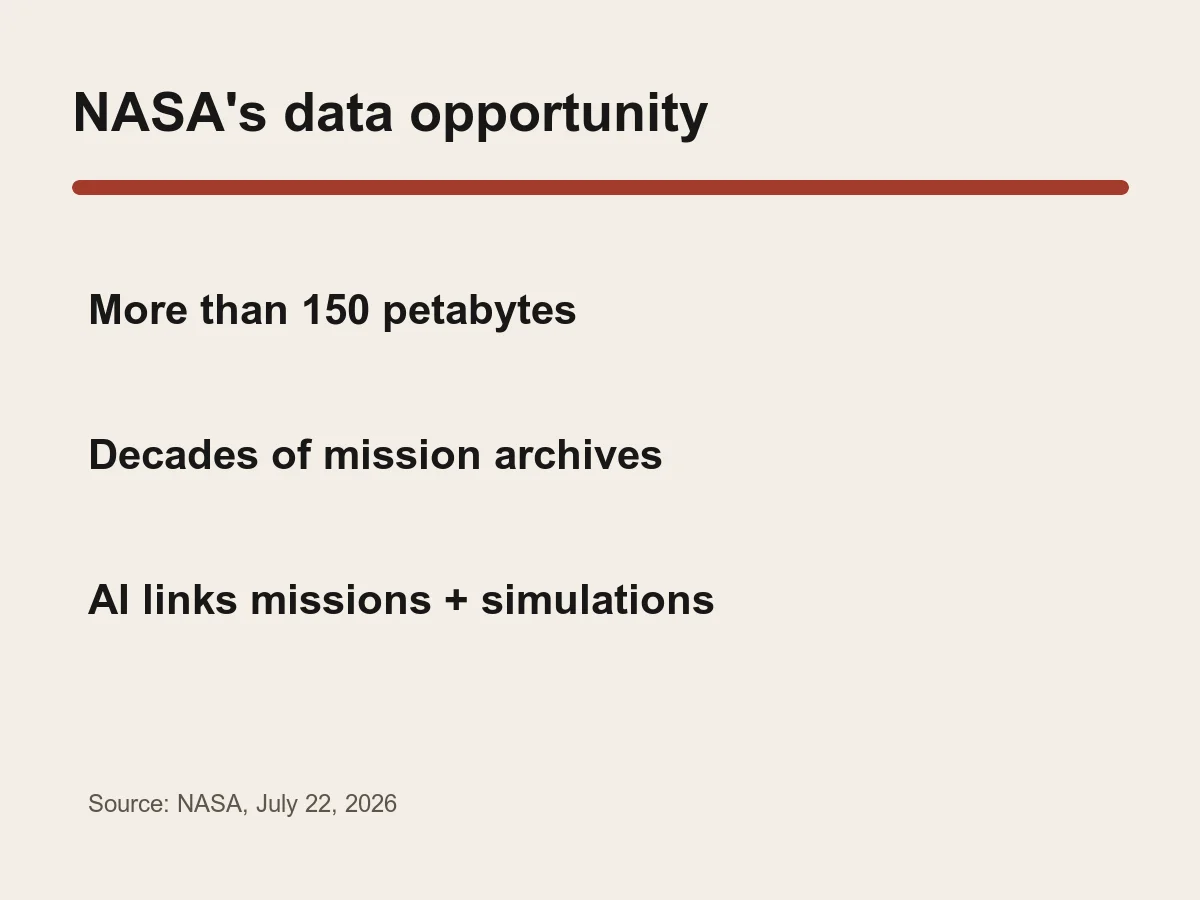 NASA's data opportunity

More than 150 petabytes

Decades of mission archives

AI links missions + simulations

Source: NASA, July 22, 2026